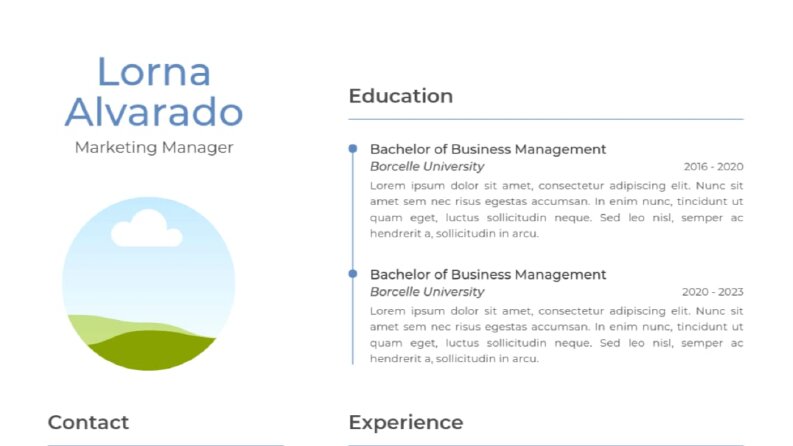 Lorna Alvarado

Marketing Manager

Contact

Education

Bachelor of Business Management
Borcelle University
2016 - 2020

Lorem ipsum dolor sit amet, consectetur adipiscing elit. Nunc sit amet sem nec risus egestas accumsan. In enim nunc, tincidunt ut quam eget, luctus sollicitudin neque. Sed leo nisl, semper ac hendrerit a, sollicitudin in arcu.

Bachelor of Business Management
Borcelle University
2020 - 2023

Lorem ipsum dolor sit amet, consectetur adipiscing elit. Nunc sit amet sem nec risus egestas accumsan. In enim nunc, tincidunt ut quam eget, luctus sollicitudin neque. Sed leo nisl, semper ac hendrerit a, sollicitudin in arcu.

Experience